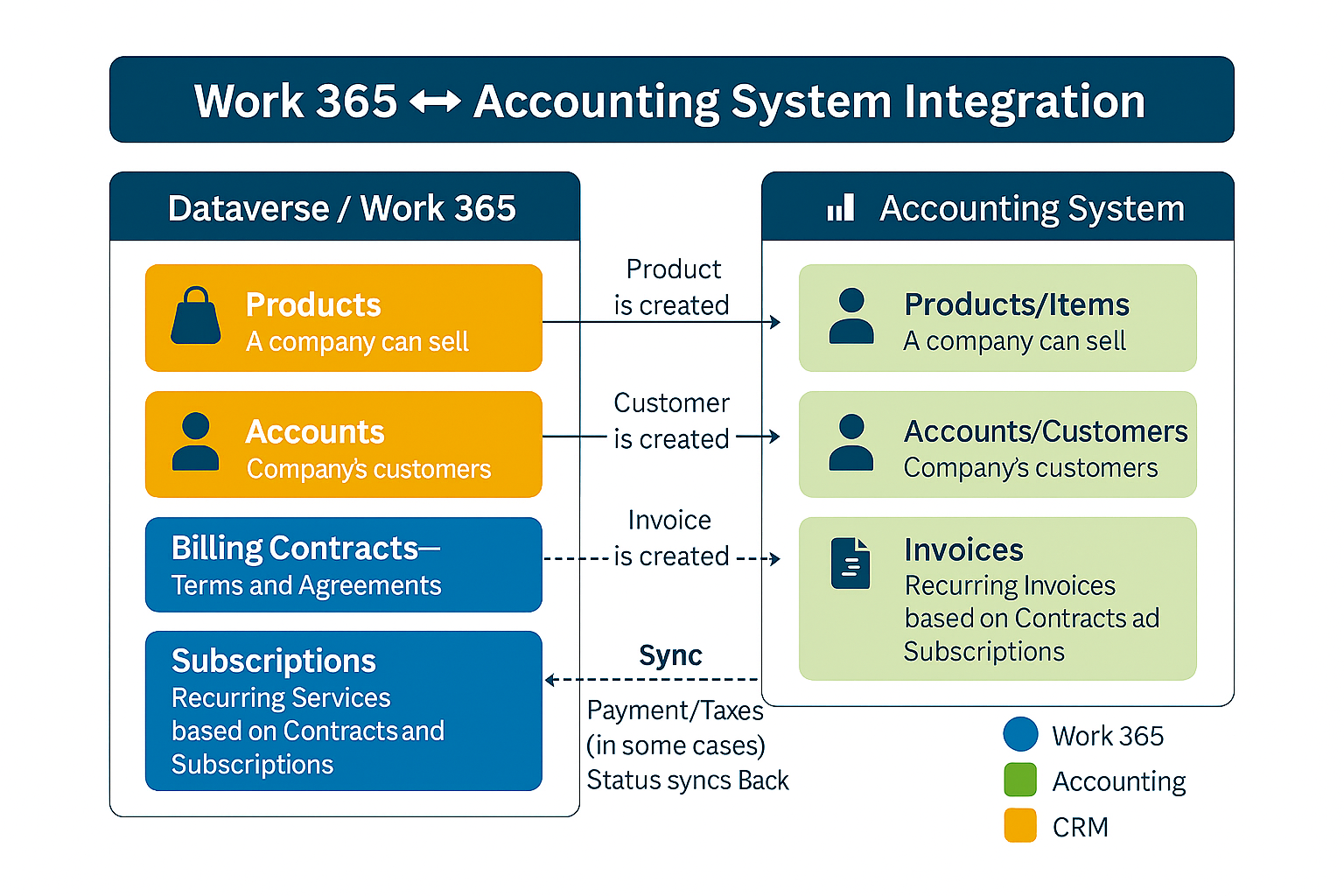 Work 365 ↔ Accounting System Integration

Dataverse / Work 365

Products
A company can sell

Accounts
Company's customers

Billing Contracts—
Terms and Agreements

Subscriptions
Recurring Services based on Contracts and Subscriptions

Product is created

Customer is created

Invoice is created

Sync

Payment/Taxes (in some cases) Status syncs Back

Accounting System

Products/Items
A company can sell

Accounts/Customers
Company's customers

Invoices
Recurring Invoices based on Contracts ad Subscriptions

Work 365
Accounting
CRM